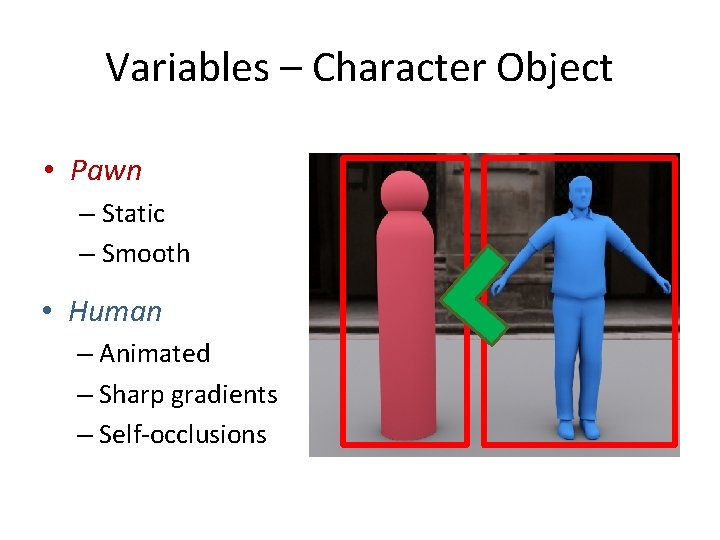 Variables – Character Object

• Pawn
– Static
– Smooth

• Human
– Animated
– Sharp gradients
– Self-occlusions